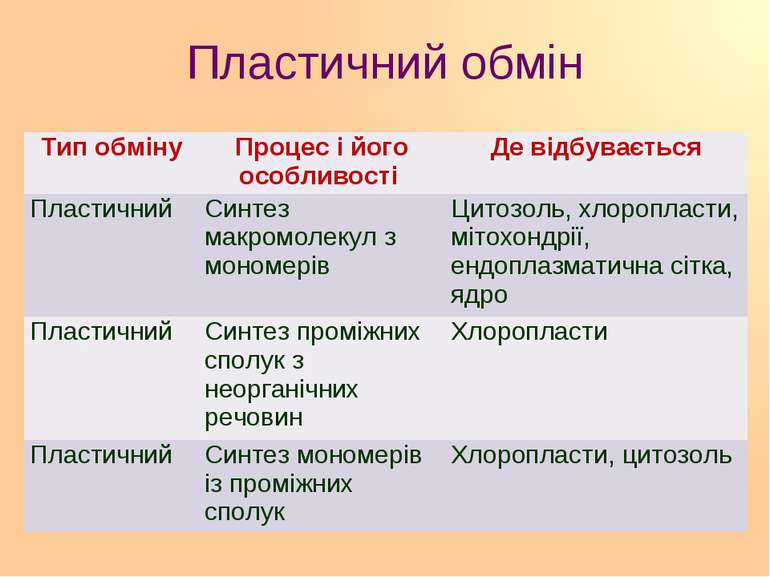 Пластичний обмін

| Тип обміну | Процес і його особливості | Де відбувається |
|---|---|---|
| Пластичний | Синтез макромолекул з мономерів | Цитозоль, хлоропласти, мітохондрії, ендоплазматична сітка, ядро |
| Пластичний | Синтез проміжних сполук з неорганічних речовин | Хлоропласти |
| Пластичний | Синтез мономерів із проміжних сполук | Хлоропласти, цитозоль |